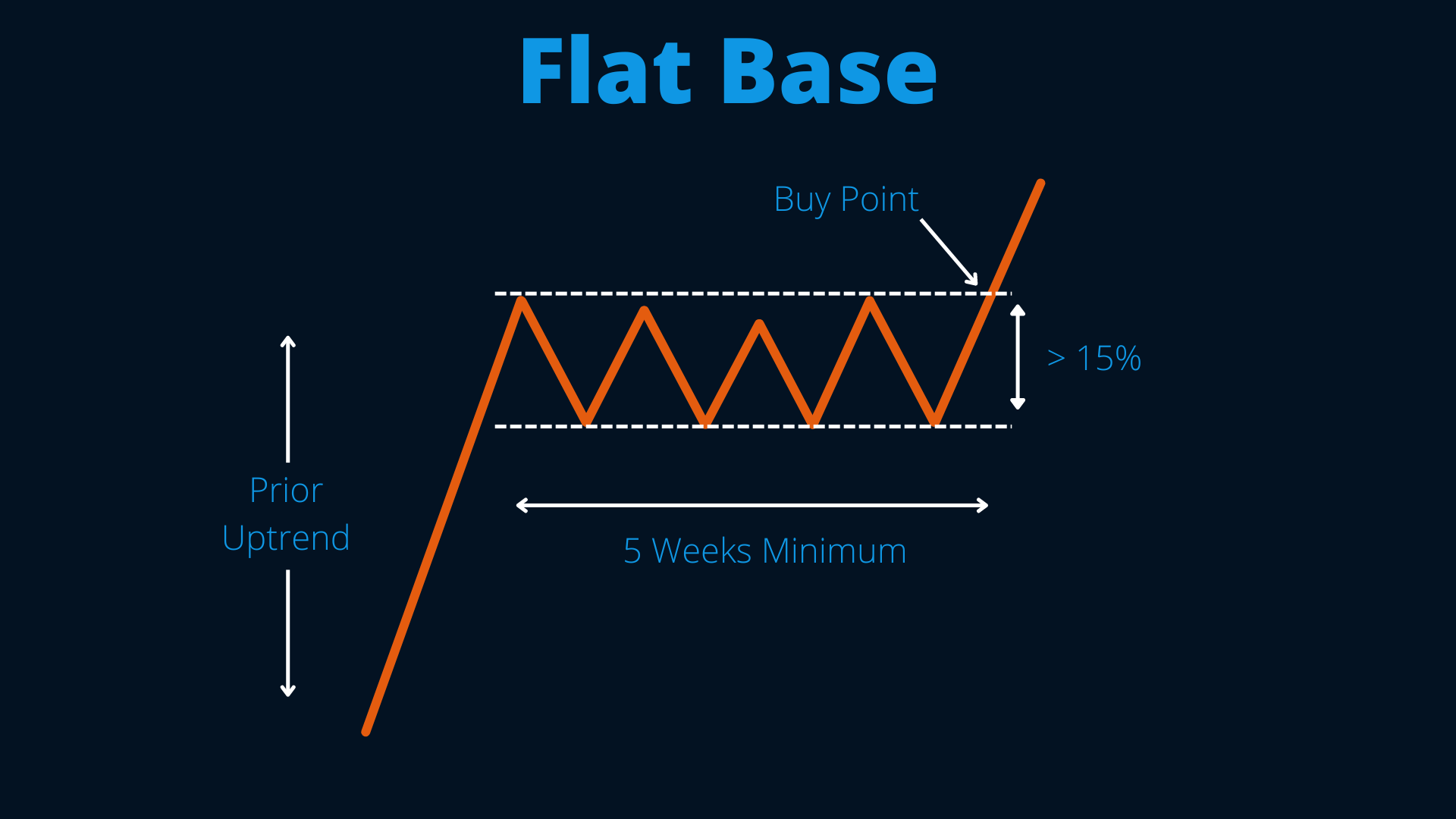 Flat Base

Buy Point

> 15%

Prior Uptrend

5 Weeks Minimum